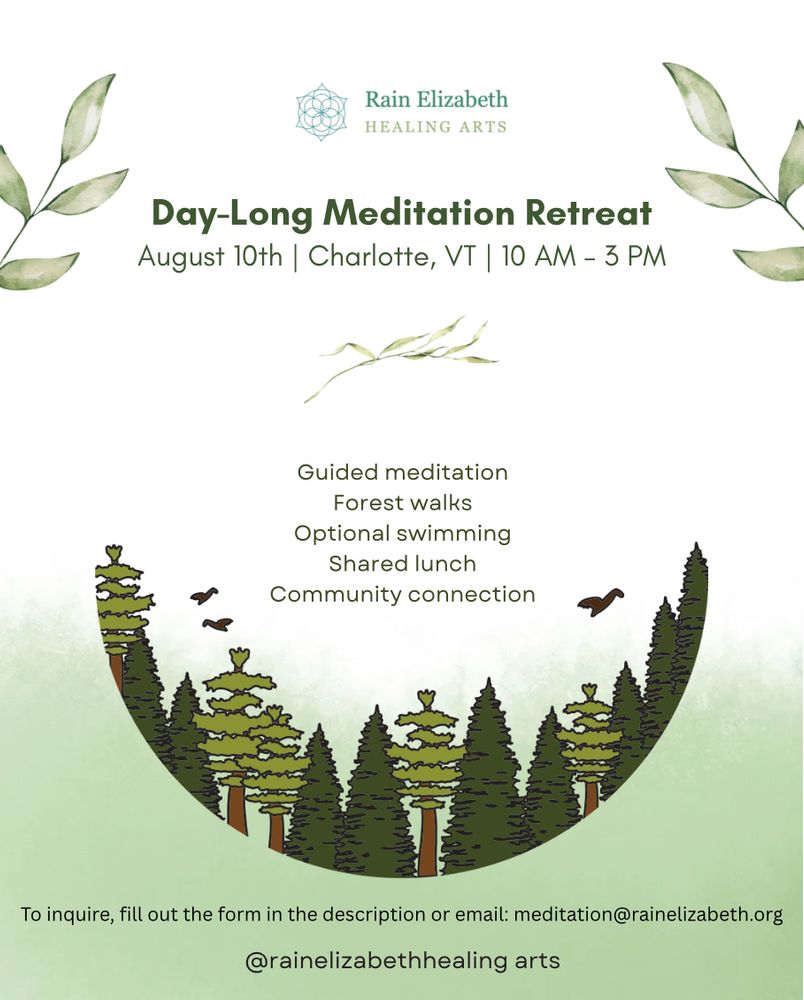 Rain Elizabeth
HEALING ARTS

Day-Long Meditation Retreat
August 10th | Charlotte, VT | 10 AM - 3 PM

Guided meditation
Forest walks
Optional swimming
Shared lunch
Community connection

To inquire, fill out the form in the description or email: meditation@rainelizabeth.org

@rainelizabethhealing arts